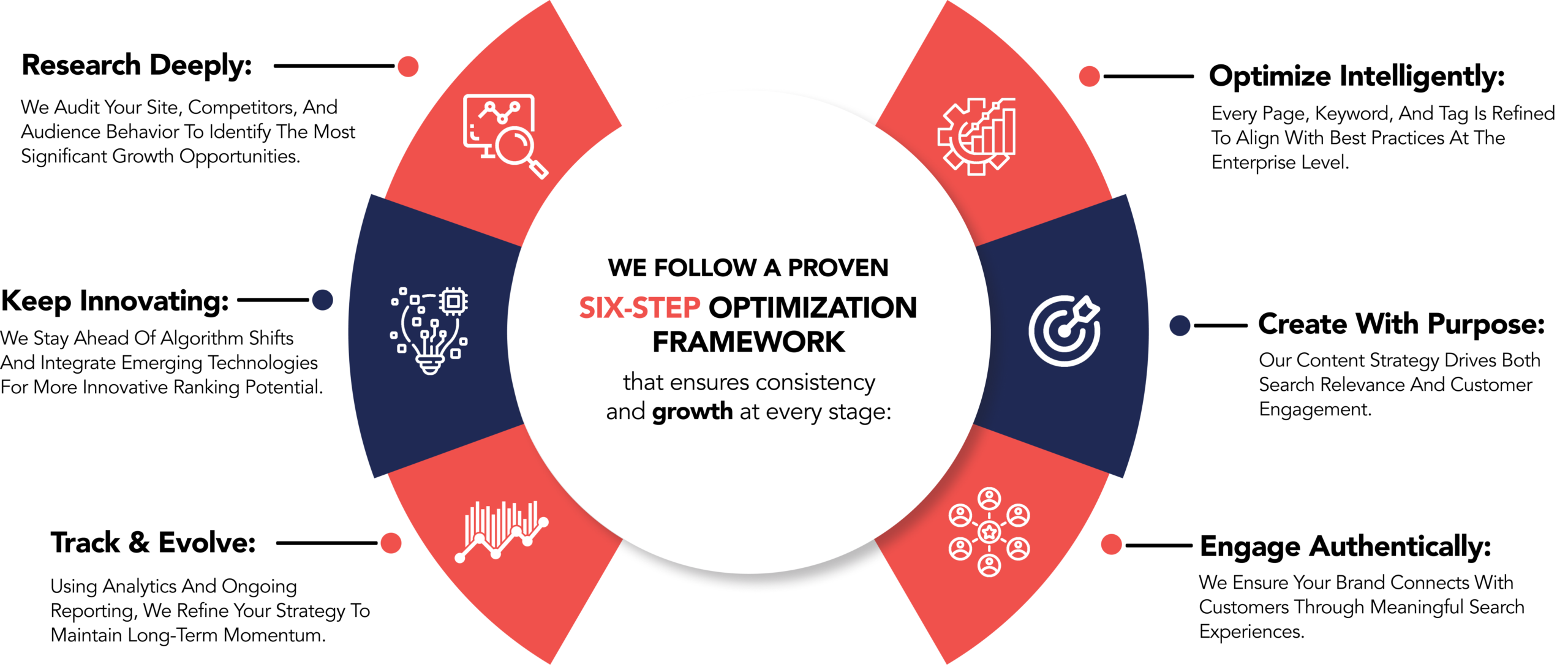 Research Deeply:

We Audit Your Site, Competitors, And Audience Behavior To Identify The Most Significant Growth Opportunities.

Keep Innovating:

We Stay Ahead Of Algorithm Shifts And Integrate Emerging Technologies For More Innovative Ranking Potential.

Track & Evolve:

Using Analytics And Ongoing Reporting, We Refine Your Strategy To Maintain Long-Term Momentum.

WE FOLLOW A PROVEN SIX-STEP OPTIMIZATION FRAMEWORK

that ensures consistency and growth at every stage:

Optimize Intelligently:

Every Page, Keyword, And Tag Is Refined To Align With Best Practices At The Enterprise Level.

Create With Purpose:

Our Content Strategy Drives Both Search Relevance And Customer Engagement.

Engage Authentically:

We Ensure Your Brand Connects With Customers Through Meaningful Search Experiences.